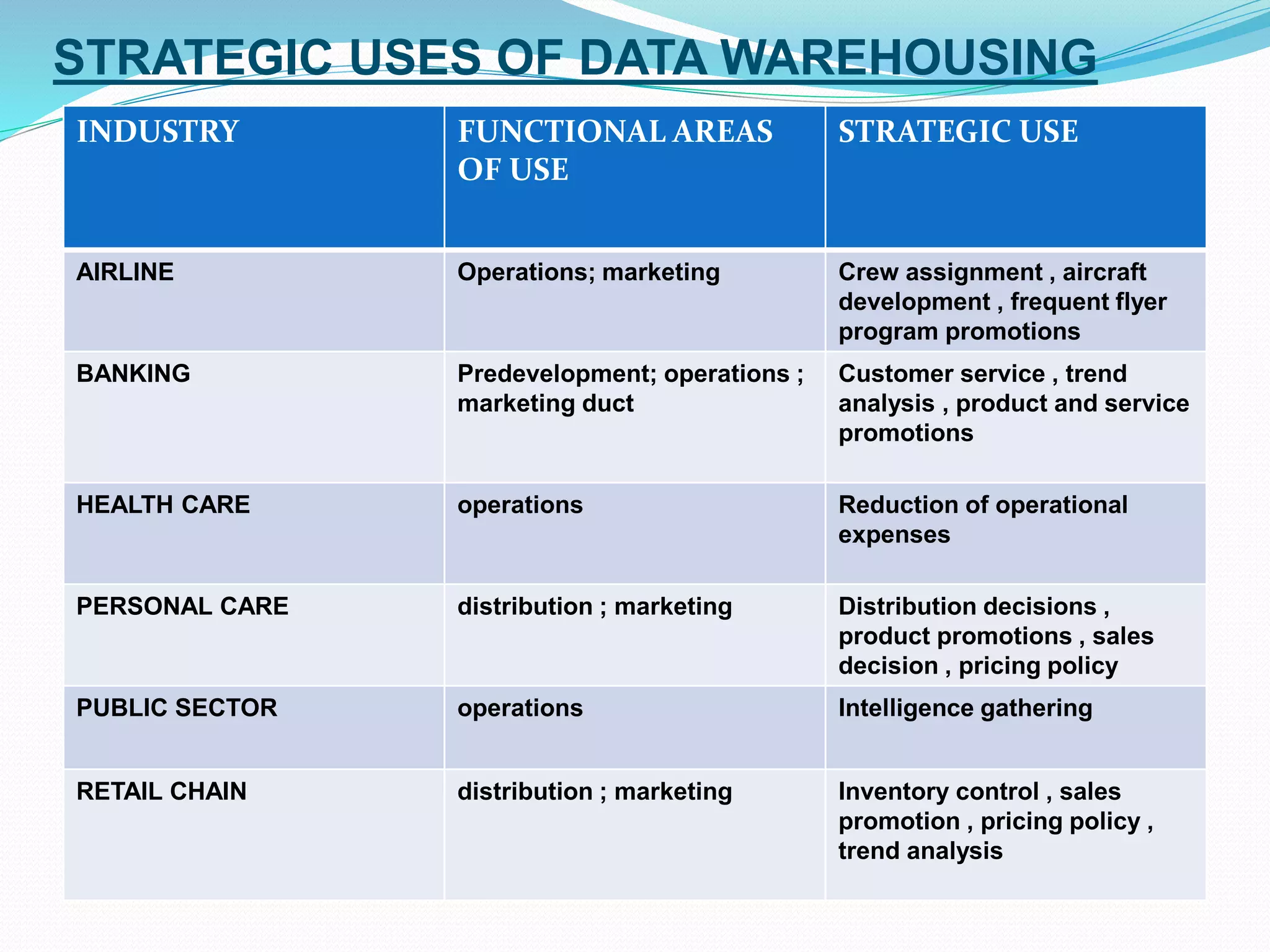 STRATEGIC USES OF DATA WAREHOUSING

| INDUSTRY | FUNCTIONAL AREAS OF USE | STRATEGIC USE |
|---|---|---|
| AIRLINE | Operations; marketing | Crew assignment , aircraft development , frequent flyer program promotions |
| BANKING | Predevelopment; operations ; marketing duct | Customer service , trend analysis , product and service promotions |
| HEALTH CARE | operations | Reduction of operational expenses |
| PERSONAL CARE | distribution ; marketing | Distribution decisions , product promotions , sales decision , pricing policy |
| PUBLIC SECTOR | operations | Intelligence gathering |
| RETAIL CHAIN | distribution ; marketing | Inventory control , sales promotion , pricing policy , trend analysis |